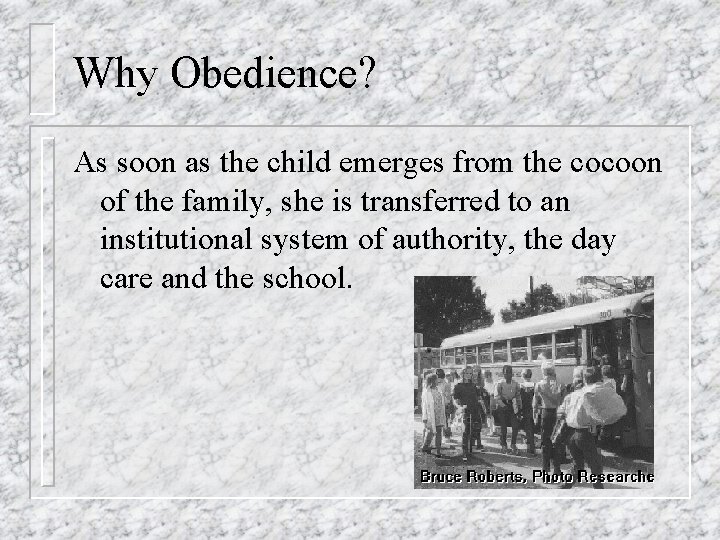 Why Obedience?

As soon as the child emerges from the cocoon of the family, she is transferred to an institutional system of authority, the day care and the school.

Bruce Roberts, Photo Researche